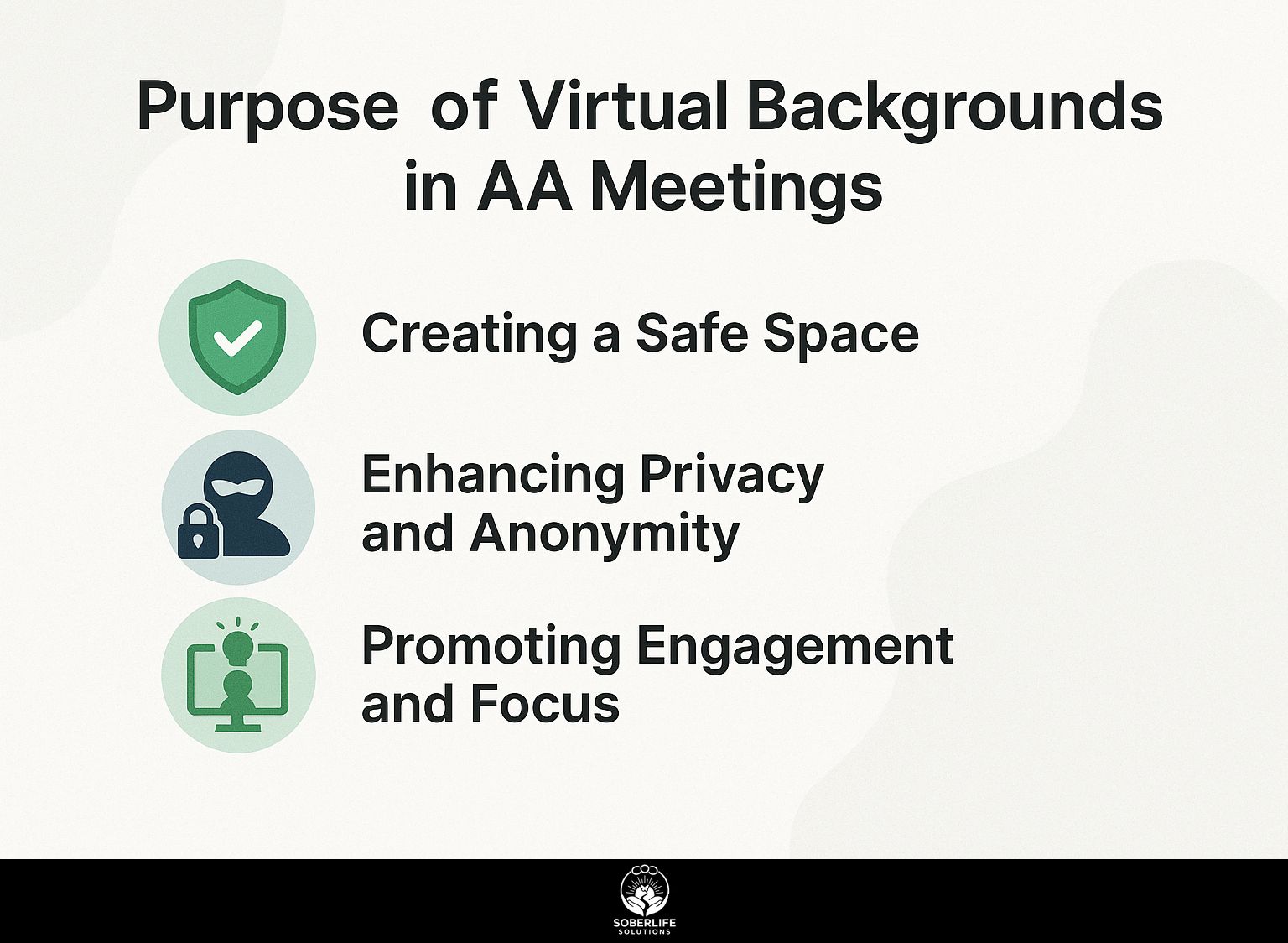 Purpose of Virtual Backgrounds in AA Meetings

Creating a Safe Space

Enhancing Privacy and Anonymity

Promoting Engagement and Focus

SOBERLIFE SOLUTIONS